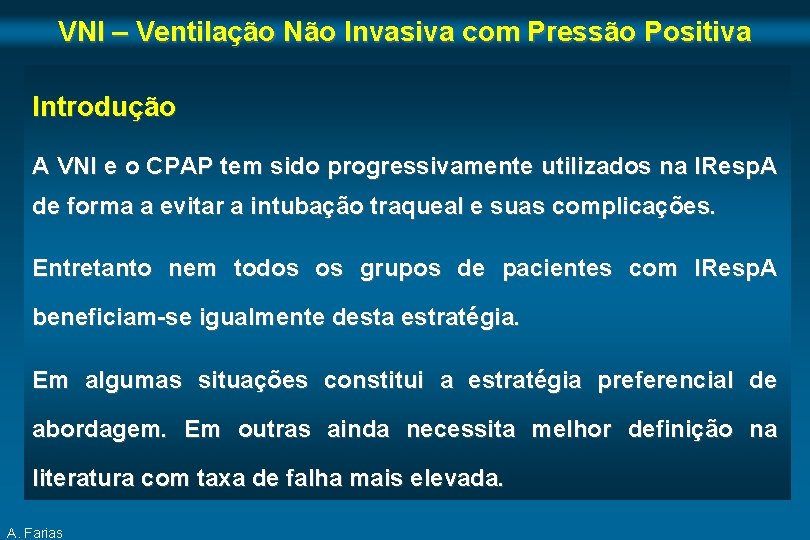 VNI – Ventilação Não Invasiva com Pressão Positiva

Introdução

A VNI e o CPAP tem sido progressivamente utilizados na IRespA de forma a evitar a intubação traqueal e suas complicações.

Entretanto nem todos os grupos de pacientes com IRespA beneficiam-se igualmente desta estratégia.

Em algumas situações constitui a estratégia preferencial de abordagem. Em outras ainda necessita melhor definição na literatura com taxa de falha mais elevada.

A. Farias